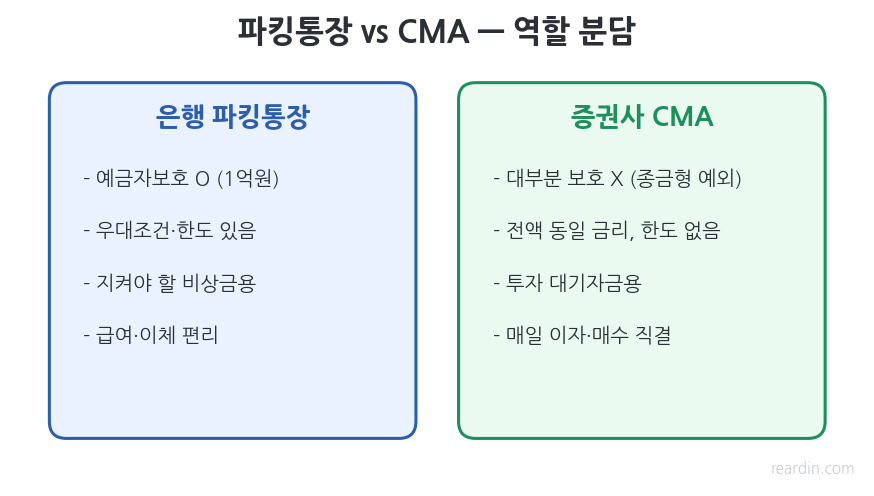 파킹통장 vs CMA — 역할 분담

은행 파킹통장

- 예금자보호 O (1억원)

- 우대조건·한도 있음

- 지켜야 할 비상금용

- 급여·이체 편리

증권사 CMA

- 대부분 보호 X (종금형 예외)

- 전액 동일 금리, 한도 없음

- 투자 대기자금용

- 매일 이자·매수 직결

reardin.com